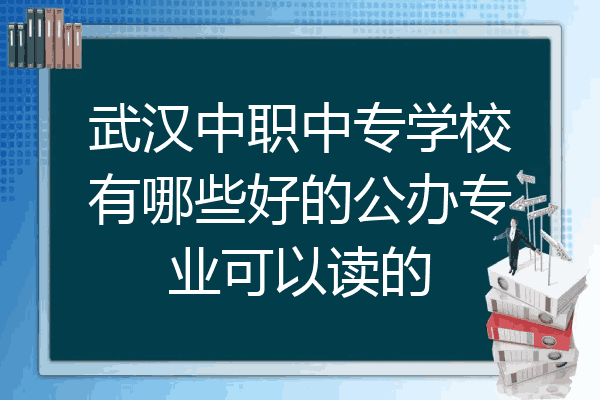 武汉中职中专学校有哪些好的公办专业可以读的